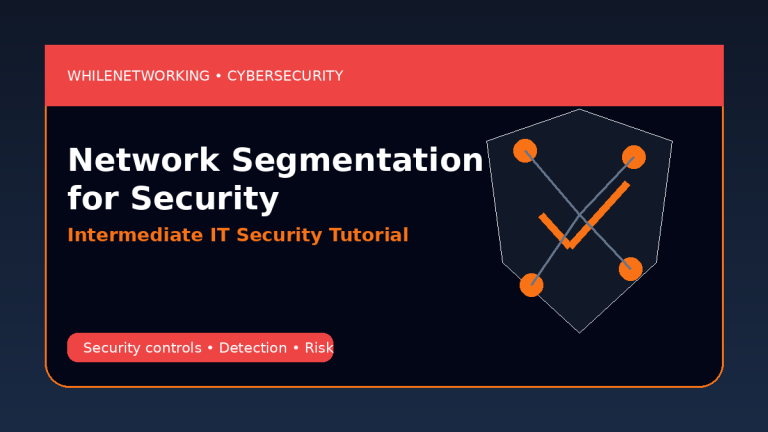 WHILENETWORKING • CYBERSECURITY

Network Segmentation for Security

Intermediate IT Security Tutorial

Security controls • Detection • Risk